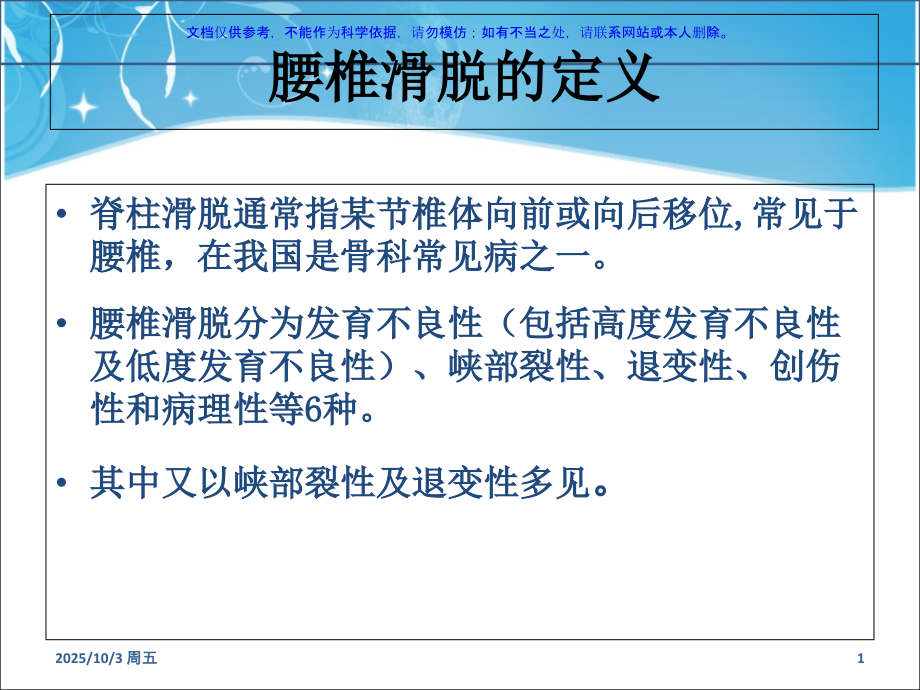 文档仅供参考，不能作为科学依据，请勿模仿；如有不当之处，请联系网站或本人删除。

腰椎滑脱的定义

• 脊柱滑脱通常指某节椎体向前或向后移位, 常见于腰椎，在我国是骨科常见病之一。

• 腰椎滑脱分为发育不良性（包括高度发育不良性及低度发育不良性）、峡部裂性、退变性、创伤性和病理性等6种。

• 其中又以峡部裂性及退变性多见。

2025/10/3 周五

1